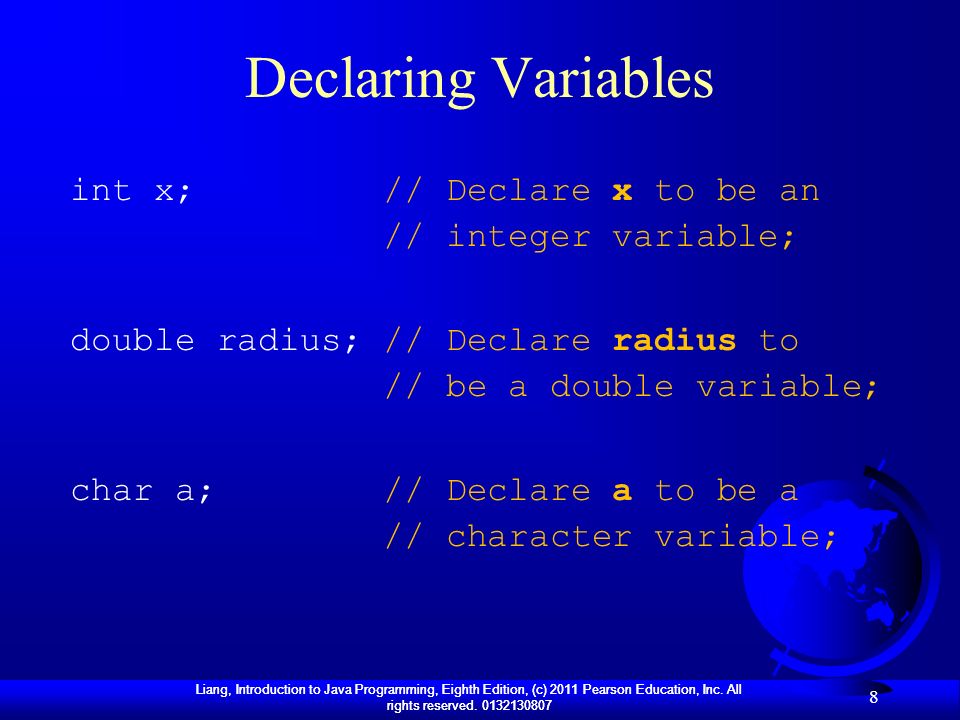 Declaring Variables

int x;          // Declare x to be an
                // integer variable;

double radius;  // Declare radius to
                // be a double variable;

char a;         // Declare a to be a
                // character variable;

Liang, Introduction to Java Programming, Eighth Edition, (c) 2011 Pearson Education, Inc. All rights reserved. 0132130807

8